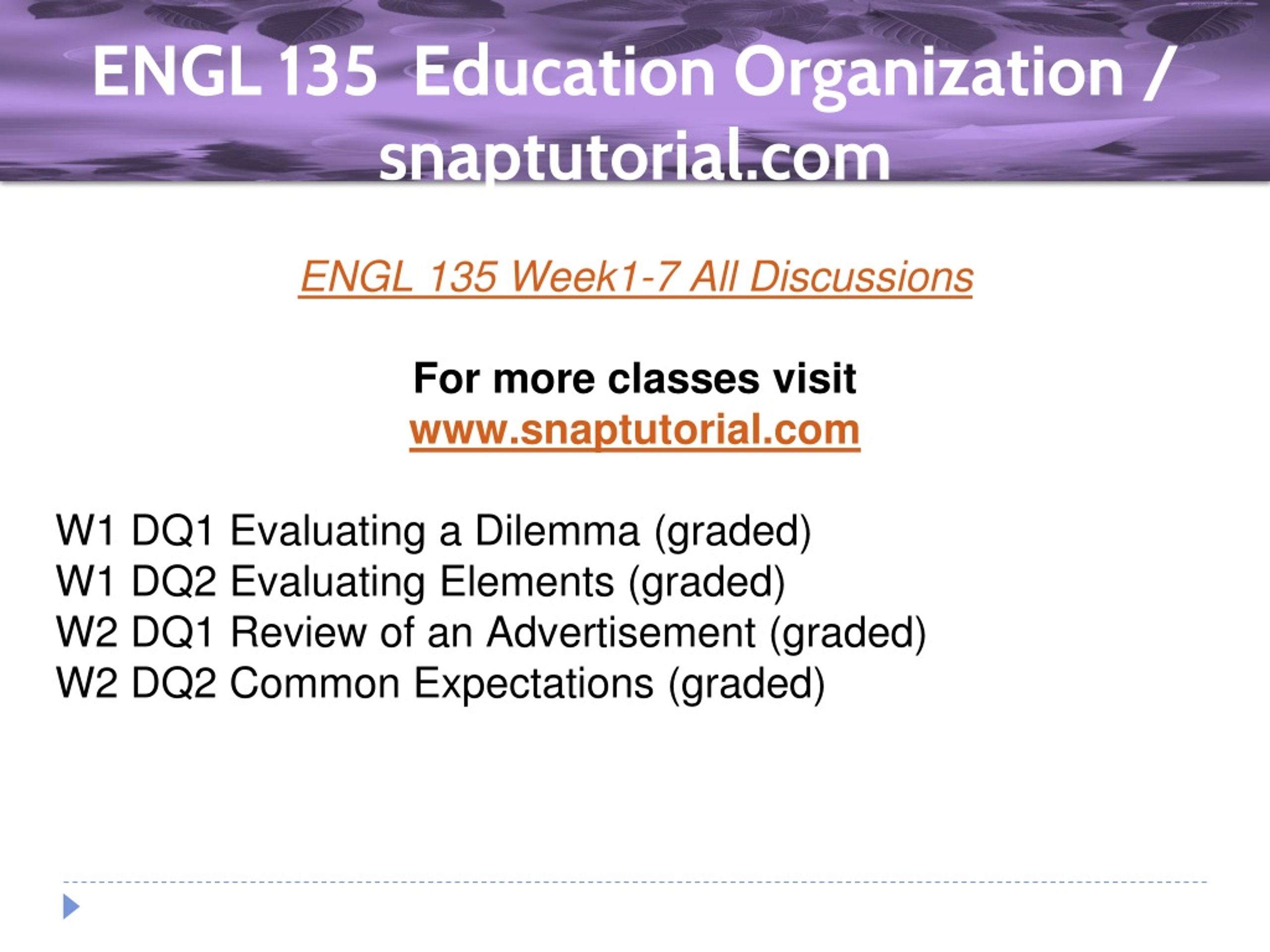 ENGL 135 Education Organization / snaptutorial.com

ENGL 135 Week1-7 All Discussions

For more classes visit
www.snaptutorial.com

W1 DQ1 Evaluating a Dilemma (graded)
W1 DQ2 Evaluating Elements (graded)
W2 DQ1 Review of an Advertisement (graded)
W2 DQ2 Common Expectations (graded)